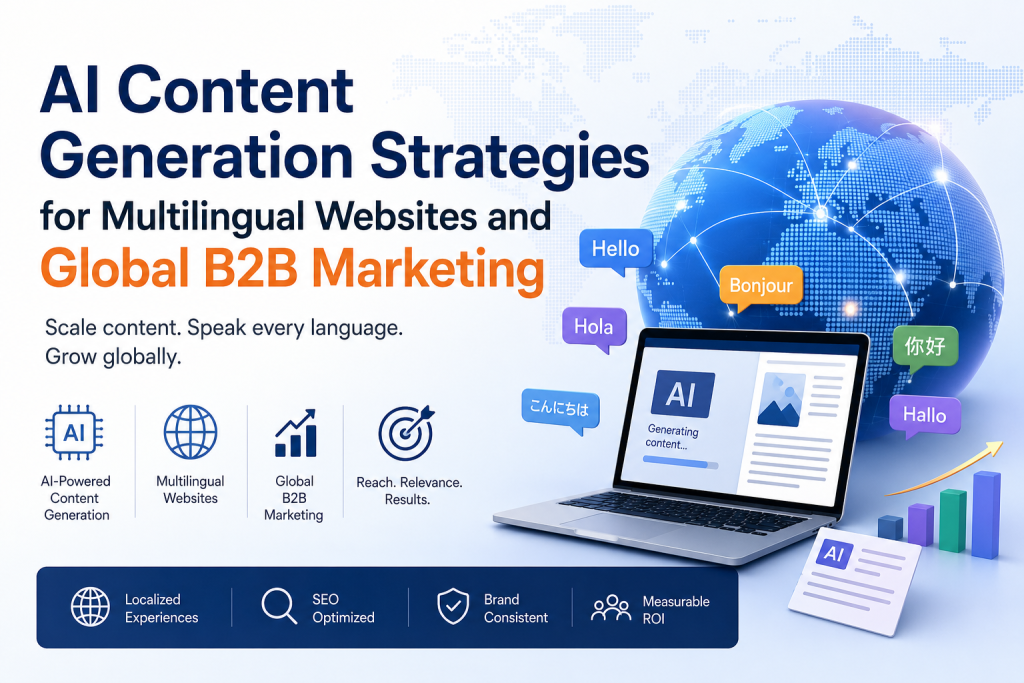 AI Content Generation Strategies for Multilingual Websites and Global B2B Marketing

Scale content. Speak every language. Grow globally.

AI

AI-Powered Content Generation

Multilingual Websites

Global B2B Marketing

Reach. Relevance. Results.

Hello

Bonjour

Hola

你好

こんにちは

Hallo

AI

Generating content...

AI

Localized Experiences

SEO Optimized

Brand Consistent

Measurable ROI